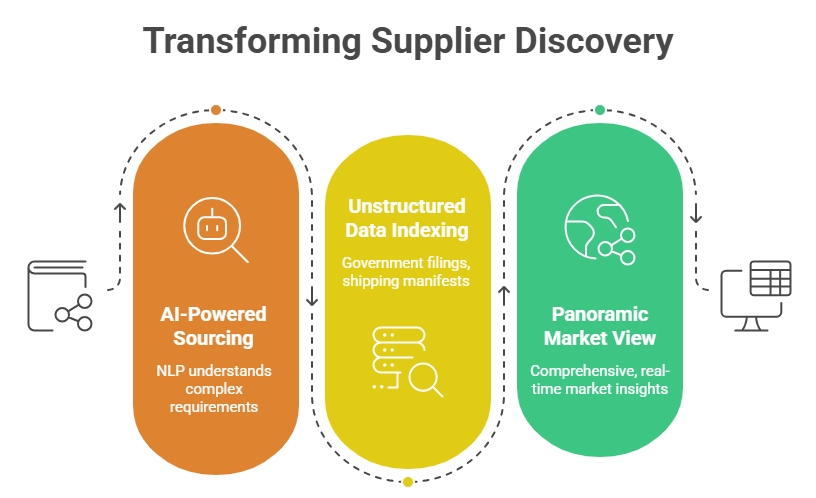 Transforming Supplier Discovery

AI-Powered Sourcing

NLP understands complex requirements

Unstructured Data Indexing

Government filings, shipping manifests

Panoramic Market View

Comprehensive, real-time market insights